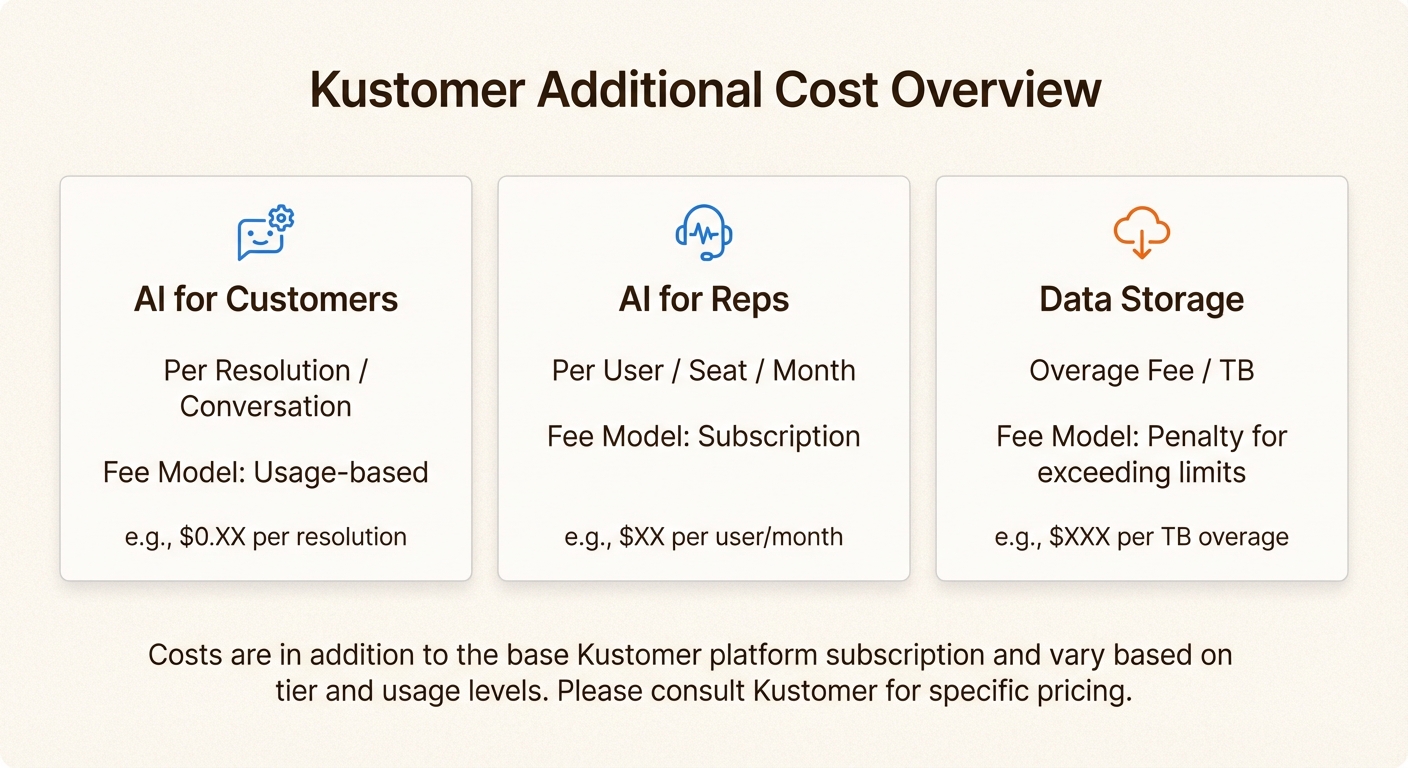 Kustomer Additional Cost Overview

AI for Customers

Per Resolution / Conversation

Fee Model: Usage-based

e.g., \$0.XX per resolution

AI for Reps

Per User / Seat / Month

Fee Model: Subscription

e.g., \$XX per user/month

Data Storage

Overage Fee / TB

Fee Model: Penalty for exceeding limits

e.g., \$XXX per TB overage

Costs are in addition to the base Kustomer platform subscription and vary based on tier and usage levels. Please consult Kustomer for specific pricing.